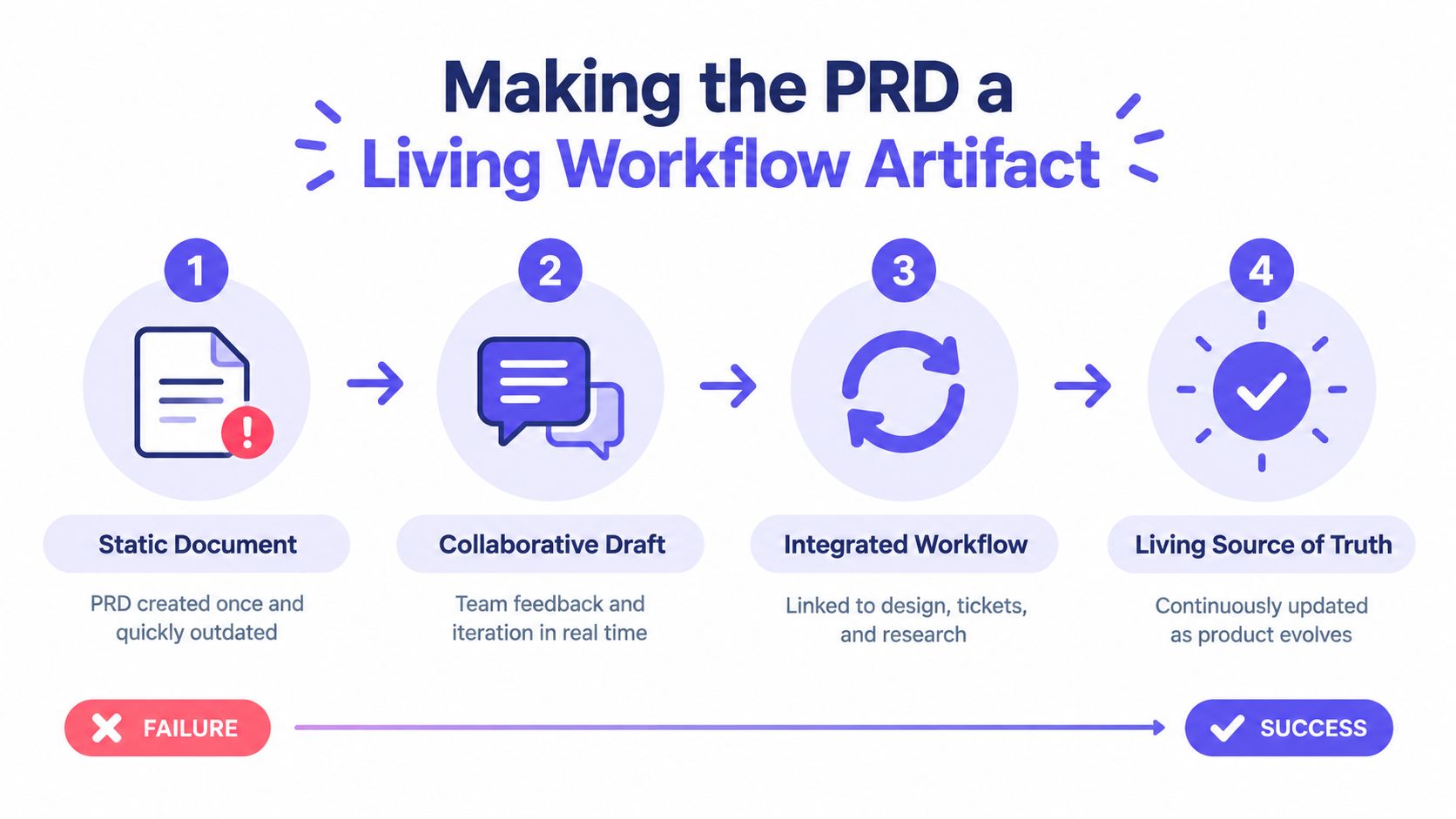 Making the PRD a
Living Workflow Artifact

1
Static Document
PRD created once and quickly outdated

2
Collaborative Draft
Team feedback and iteration in real time

3
Integrated Workflow
Linked to design, tickets, and research

4
Living Source of Truth
Continuously updated as product evolves

FAILURE
SUCCESS